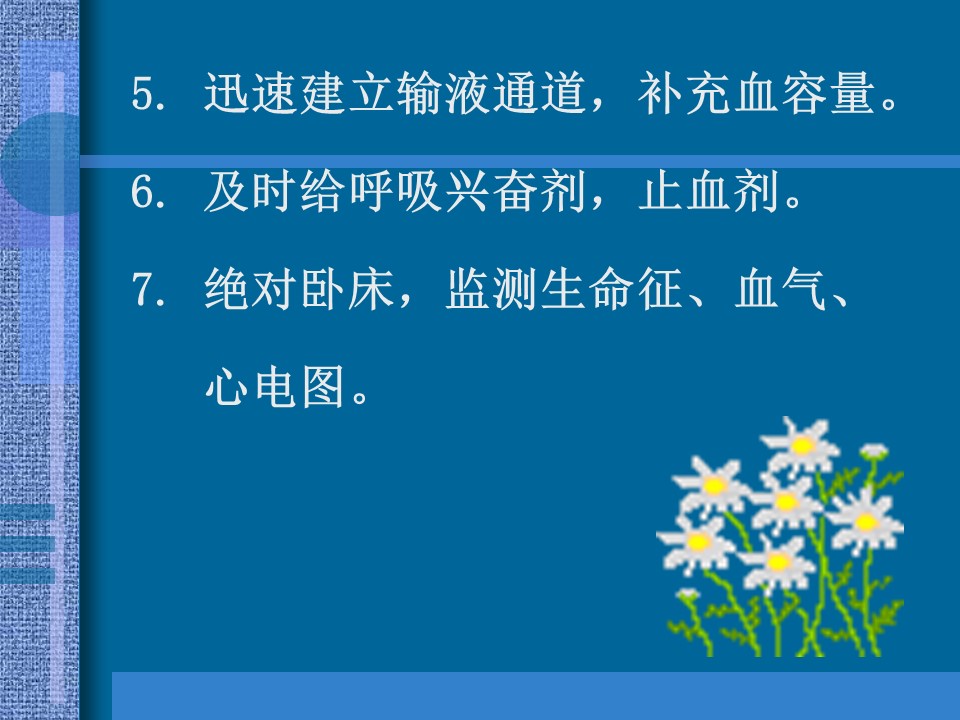 5. 迅速建立输液通道，补充血容量。

6. 及时给呼吸兴奋剂，止血剂。

7. 绝对卧床，监测生命征、血气、心电图。